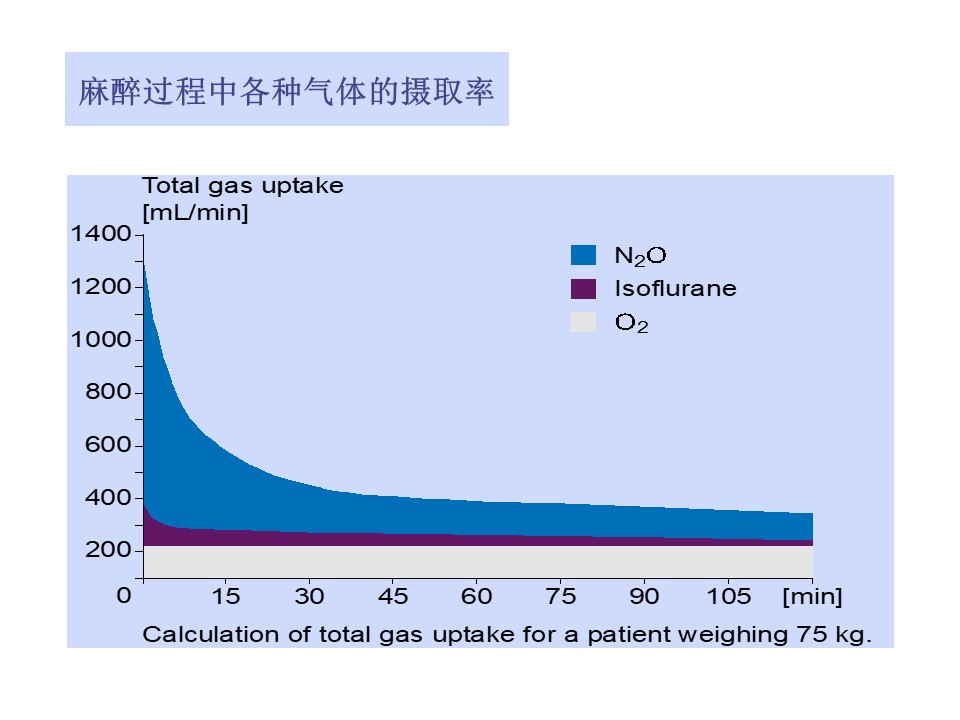 麻醉过程中各种气体的摄取率

Total gas uptake
[mL/min]

1400
1200
1000
800
600
400
200
0

$N_2O$
Isoflurane
$O_2$

15 30 45 60 75 90 105 [min]

Calculation of total gas uptake for a patient weighing 75 kg.